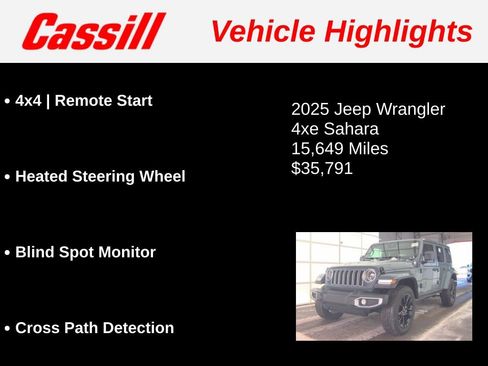 Cassill Vehicle Highlights

• 4x4 | Remote Start

• Heated Steering Wheel

• Blind Spot Monitor

• Cross Path Detection

2025 Jeep Wrangler
4xe Sahara
15,649 Miles
$35,791